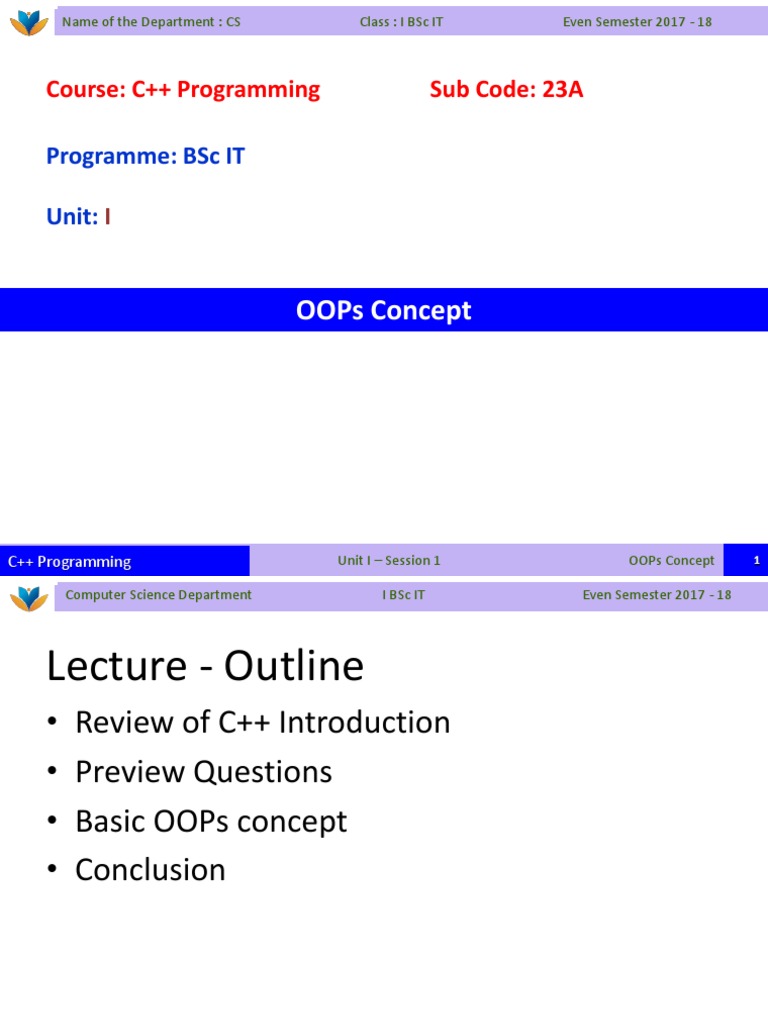 Name of the Department : CS Class : I BSc IT Even Semester 2017 - 18

Course: C++ Programming Sub Code: 23A

Programme: BSc IT

Unit: I

OOPs Concept

C++ Programming Unit I – Session 1 OOPs Concept 1

Computer Science Department I BSc IT Even Semester 2017 - 18

Lecture - Outline

• Review of C++ Introduction
• Preview Questions
• Basic OOPs concept
• Conclusion